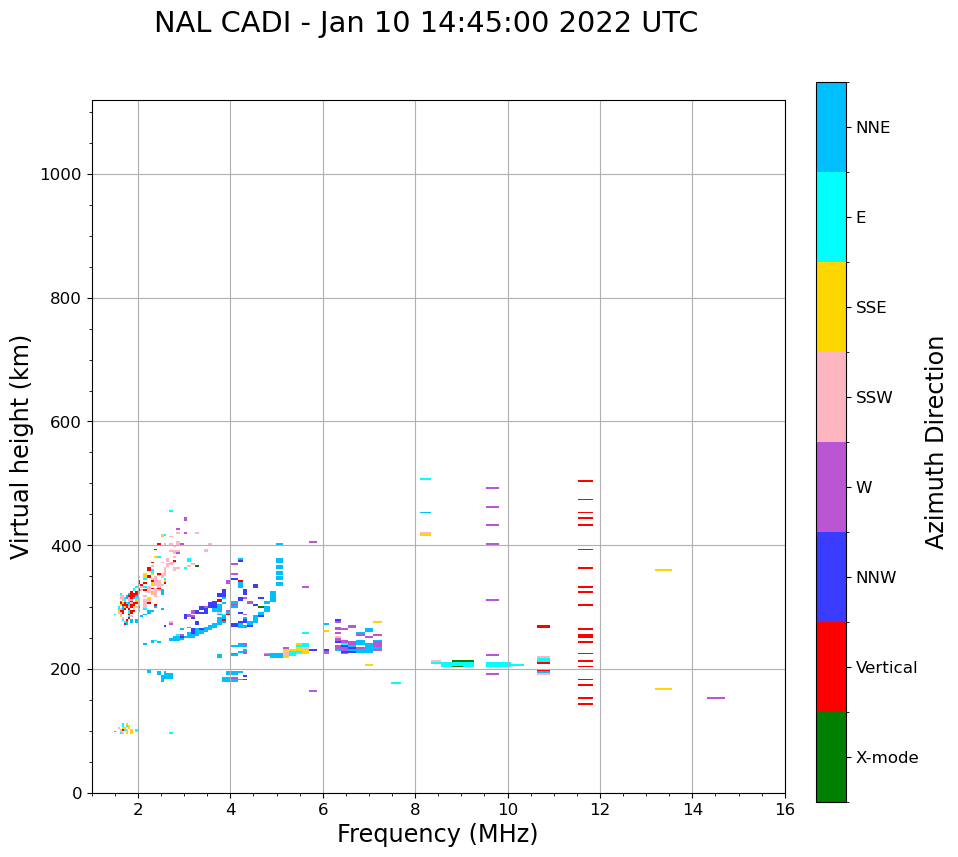 NAL CADI - Jan 10 14:45:00 2022 UTC

Virtual height (km)

1000
800
600
400
200
0

2
4
6
8
10
12
14
16

Frequency (MHz)

NNE
E
SSE
SSW
W
NNW
Vertical
X-mode

Azimuth Direction